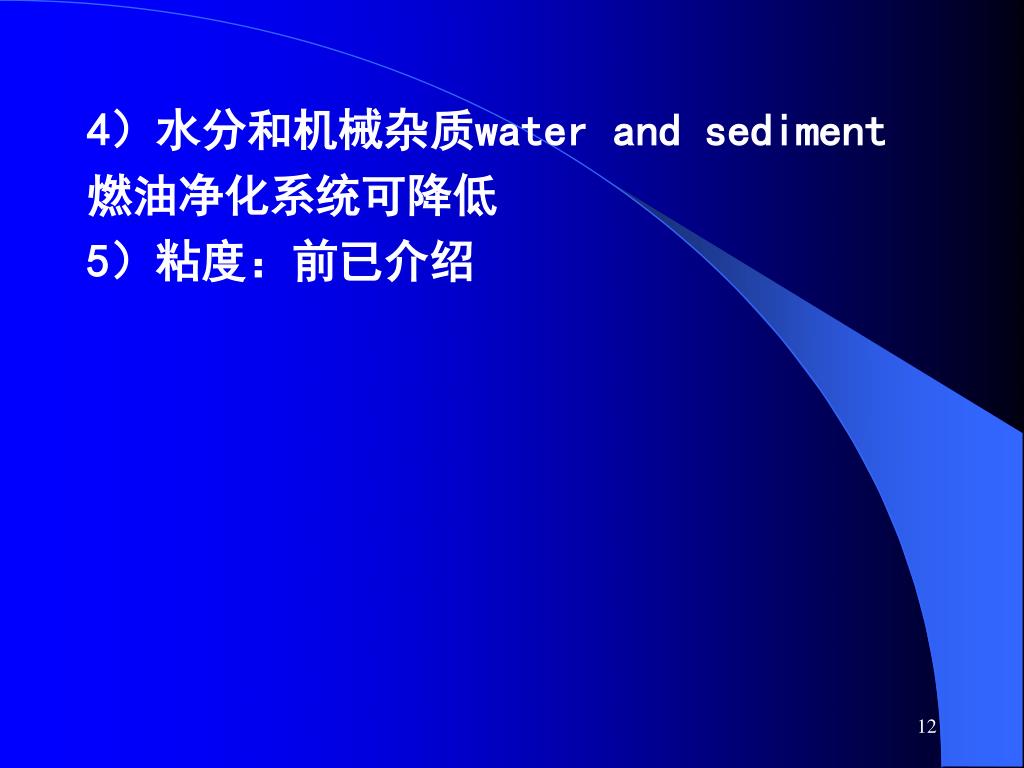 4）水分和机械杂质water and sediment
燃油净化系统可降低
5）粘度：前已介绍

12